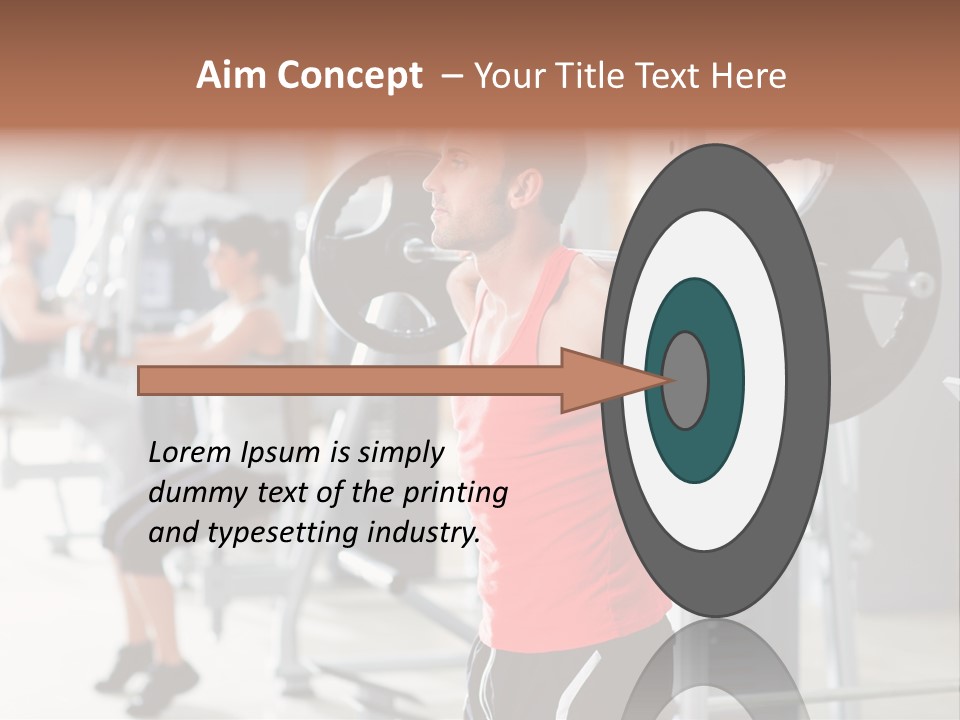 Aim Concept – Your Title Text Here

Lorem Ipsum is simply dummy text of the printing and typesetting industry.